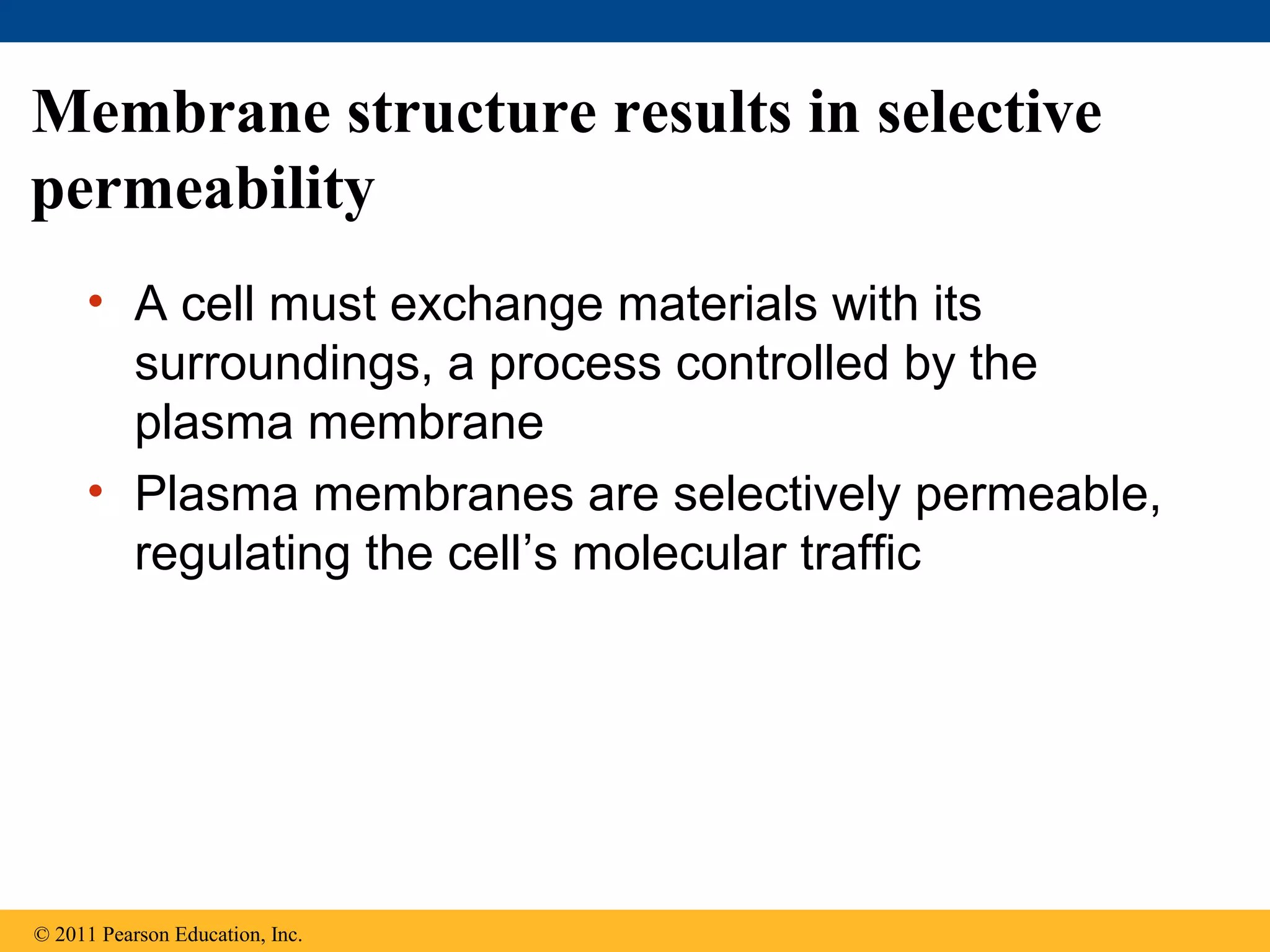 Membrane structure results in selective permeability

• A cell must exchange materials with its surroundings, a process controlled by the plasma membrane

• Plasma membranes are selectively permeable, regulating the cell’s molecular traffic

© 2011 Pearson Education, Inc.